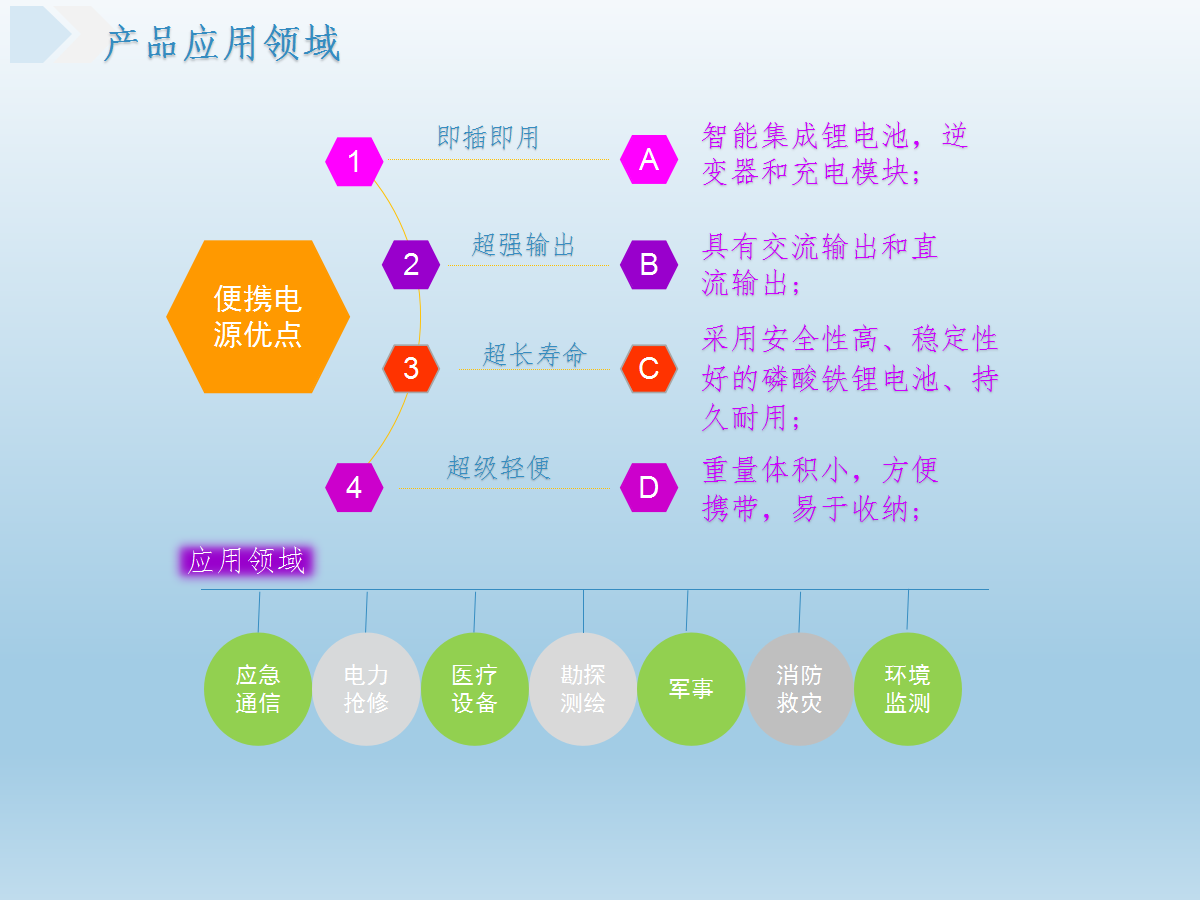 产品应用领域

便携电源优点

1
即插即用
A
智能集成锂电池，逆变器和充电模块；

2
超强输出
B
具有交流输出和直流输出；

3
超长寿命
C
采用安全性高、稳定性好的磷酸铁锂电池、持久耐用；

4
超级轻便
D
重量体积小，方便携带，易于收纳；

应用领域

应急通信

电力抢修

医疗设备

勘探测绘

军事

消防救灾

环境监测